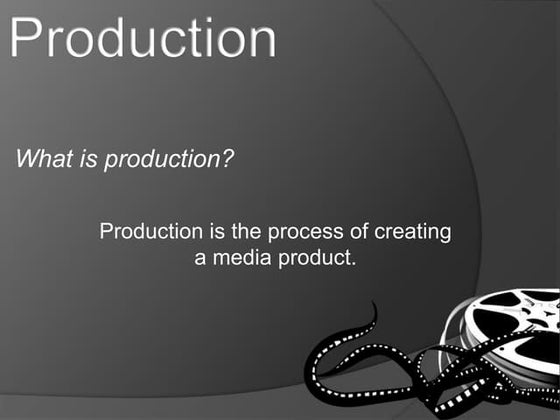 Production

What is production?

Production is the process of creating a media product.